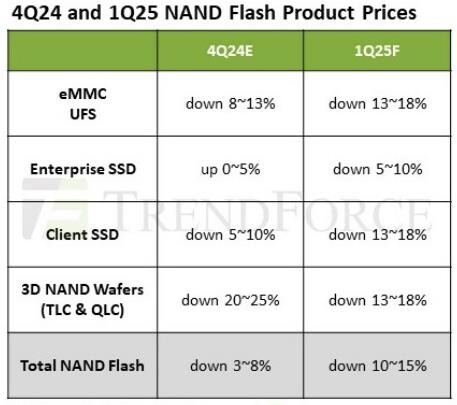 4Q24 and 1Q25 NAND Flash Product Prices

| | 4Q24E | 1Q25F |
|---|---|---|
| eMMC UFS | down 8~13% | down 13~18% |
| Enterprise SSD | up 0~5% | down 5~10% |
| Client SSD | down 5~10% | down 13~18% |
| 3D NAND Wafers (TLC & QLC) | down 20~25% | down 13~18% |
| Total NAND Flash | down 3~8% | down 10~15% |

TRENDFORCE